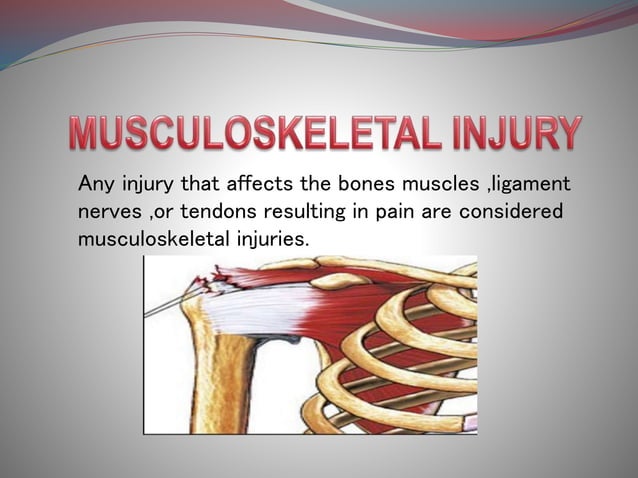 MUSCULOSKELETAL INJURY

Any injury that affects the bones muscles ,ligament nerves ,or tendons resulting in pain are considered musculoskeletal injuries.